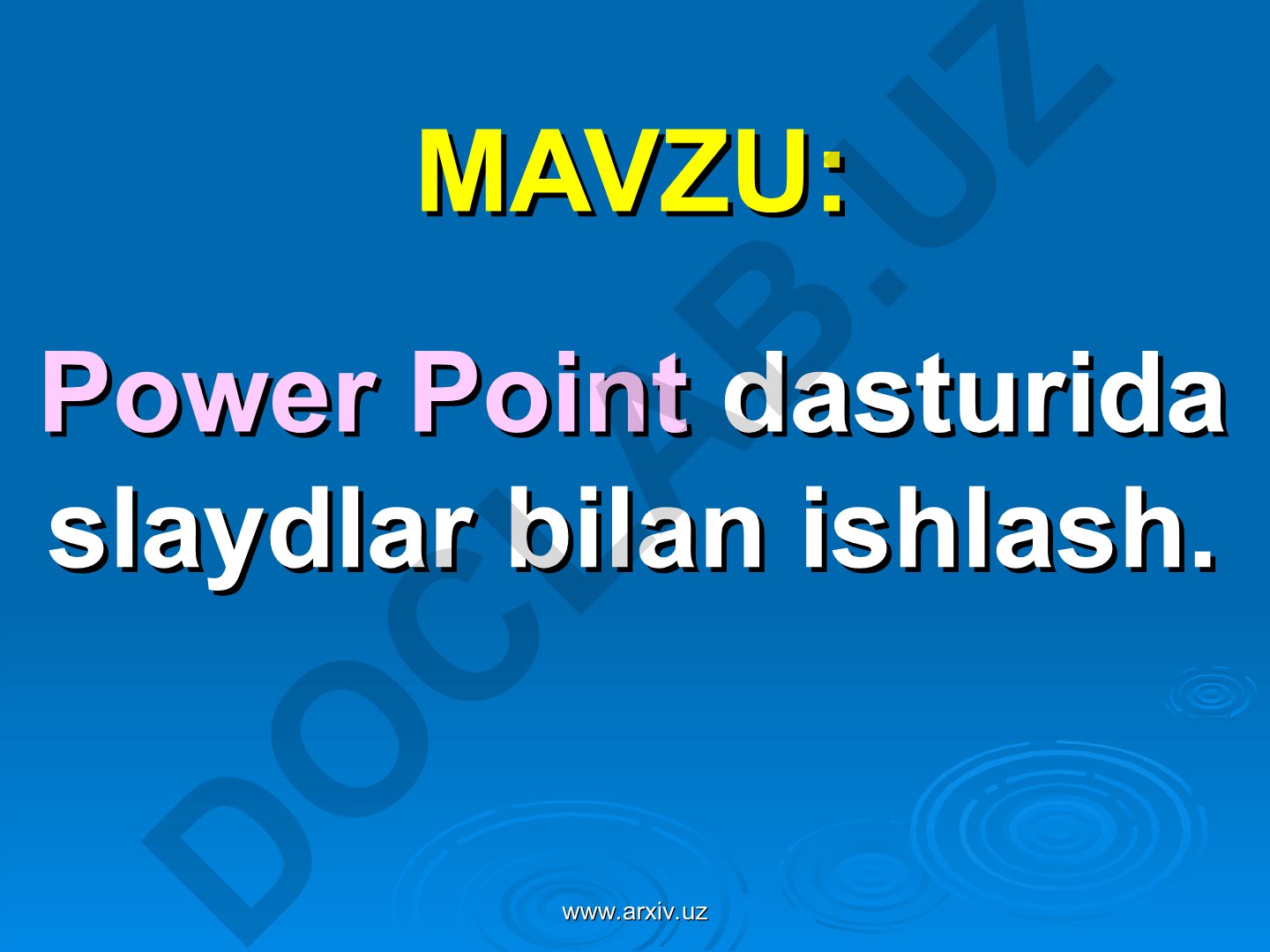 MAVZU:

Power Point dasturida slaydlar bilan ishlash.

DOCLAB.UZ

www.arxiv.uz